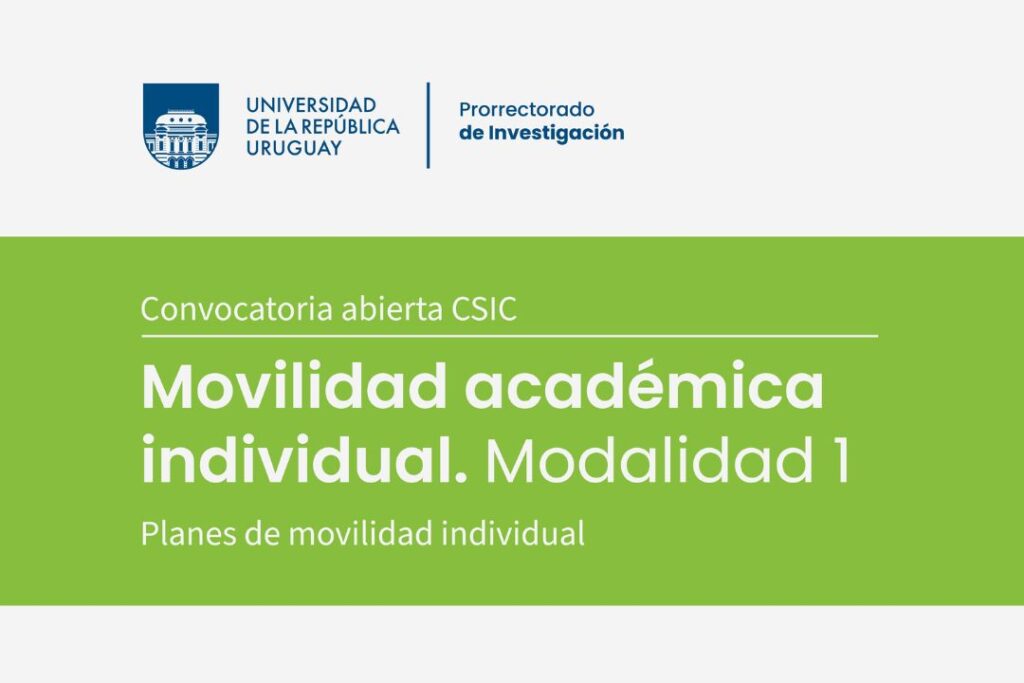 UNIVERSIDAD DE LA REPÚBLICA URUGUAY

Prorrectorado de Investigación

Convocatoria abierta CSIC

Movilidad académica individual. Modalidad 1

Planes de movilidad individual